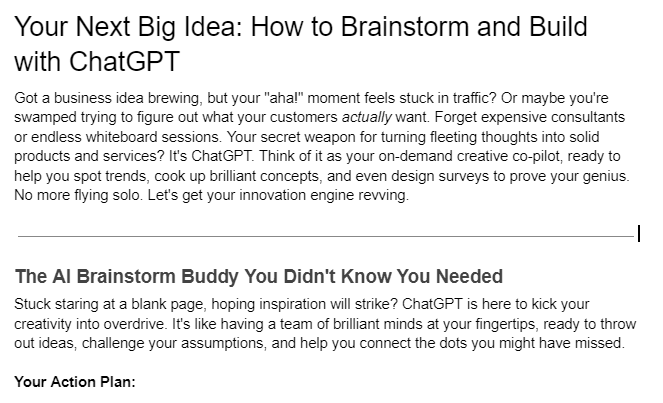 Your Next Big Idea: How to Brainstorm and Build with ChatGPT

Got a business idea brewing, but your "aha!" moment feels stuck in traffic? Or maybe you're swamped trying to figure out what your customers actually want. Forget expensive consultants or endless whiteboard sessions. Your secret weapon for turning fleeting thoughts into solid products and services? It's ChatGPT. Think of it as your on-demand creative co-pilot, ready to help you spot trends, cook up brilliant concepts, and even design surveys to prove your genius. No more flying solo. Let's get your innovation engine revving.

The AI Brainstorm Buddy You Didn't Know You Needed

Stuck staring at a blank page, hoping inspiration will strike? ChatGPT is here to kick your creativity into overdrive. It's like having a team of brilliant minds at your fingertips, ready to throw out ideas, challenge your assumptions, and help you connect the dots you might have missed.

Your Action Plan: